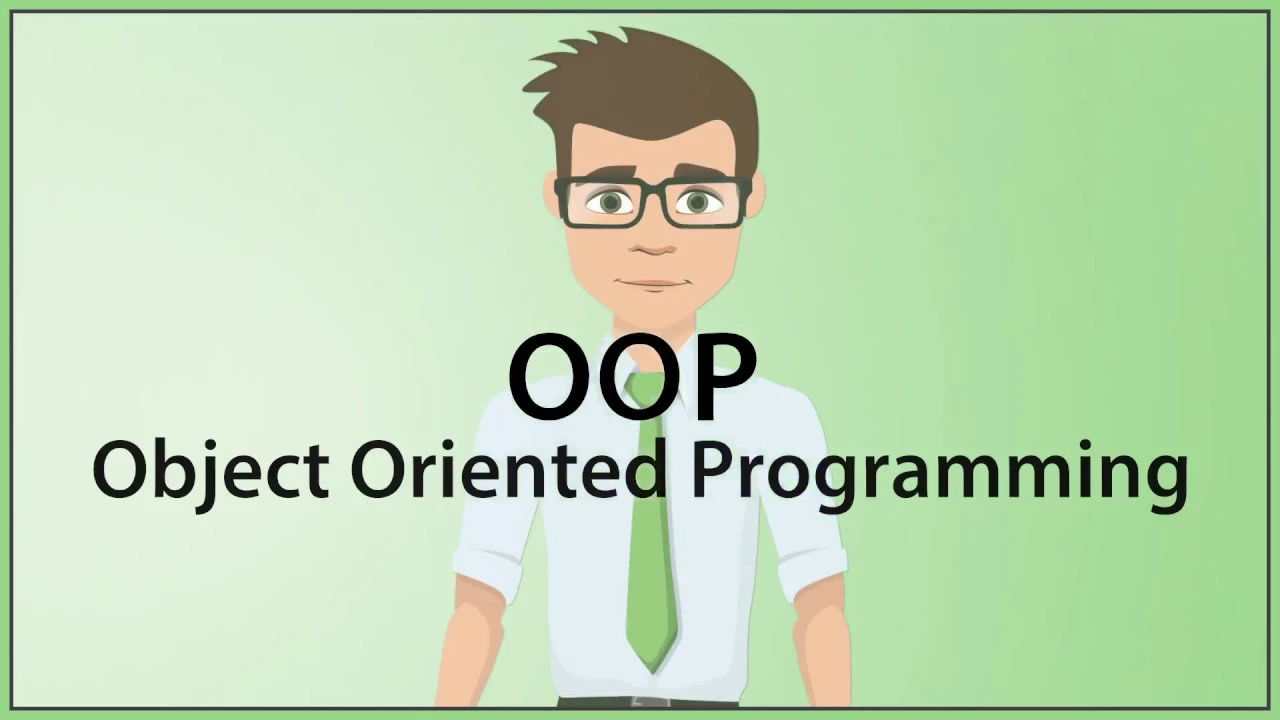 OOP
Object Oriented Programming